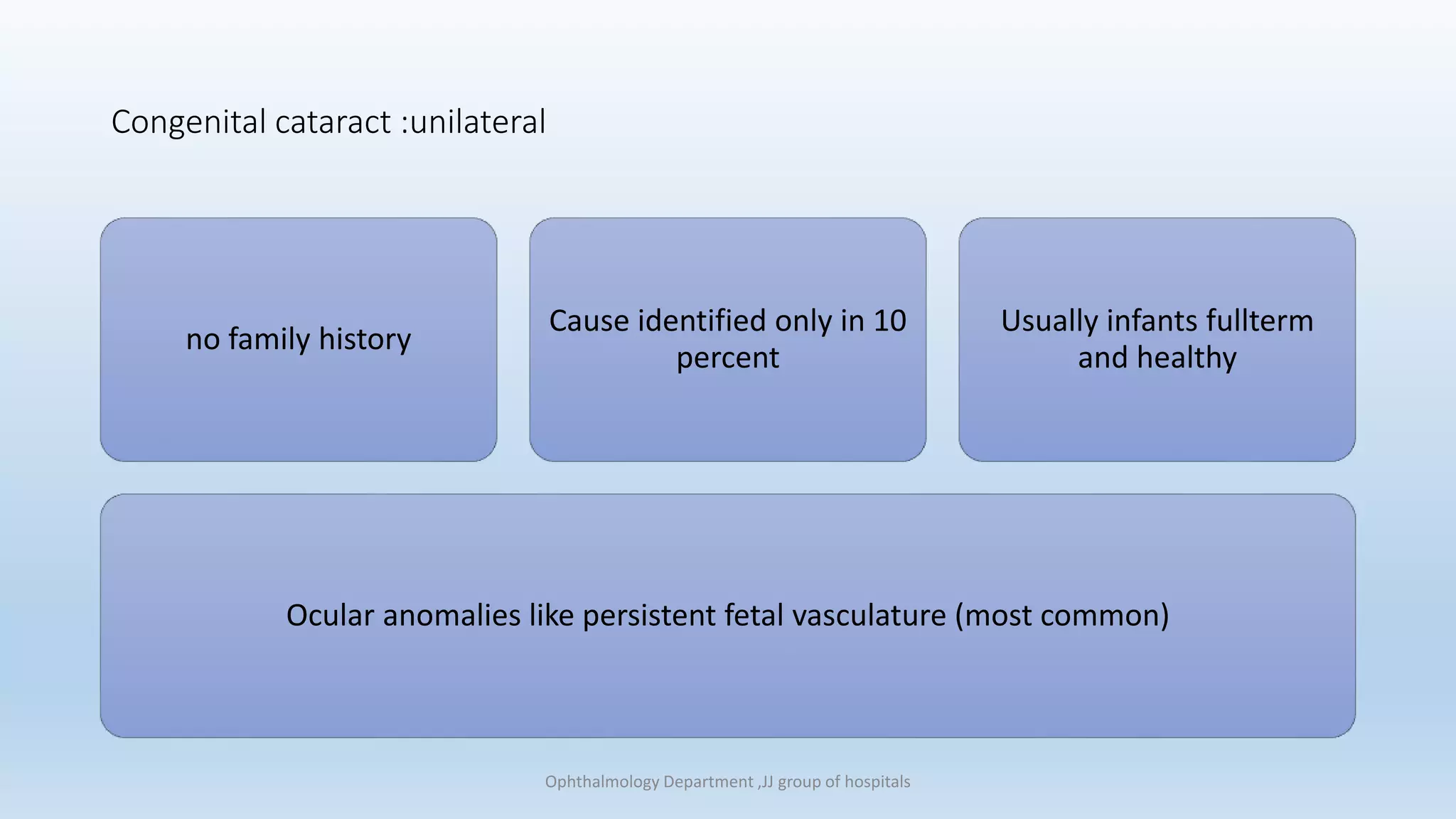 Congenital cataract :unilateral

no family history

Cause identified only in 10 percent

Usually infants fullterm and healthy

Ocular anomalies like persistent fetal vasculature (most common)

Ophthalmology Department ,JJ group of hospitals